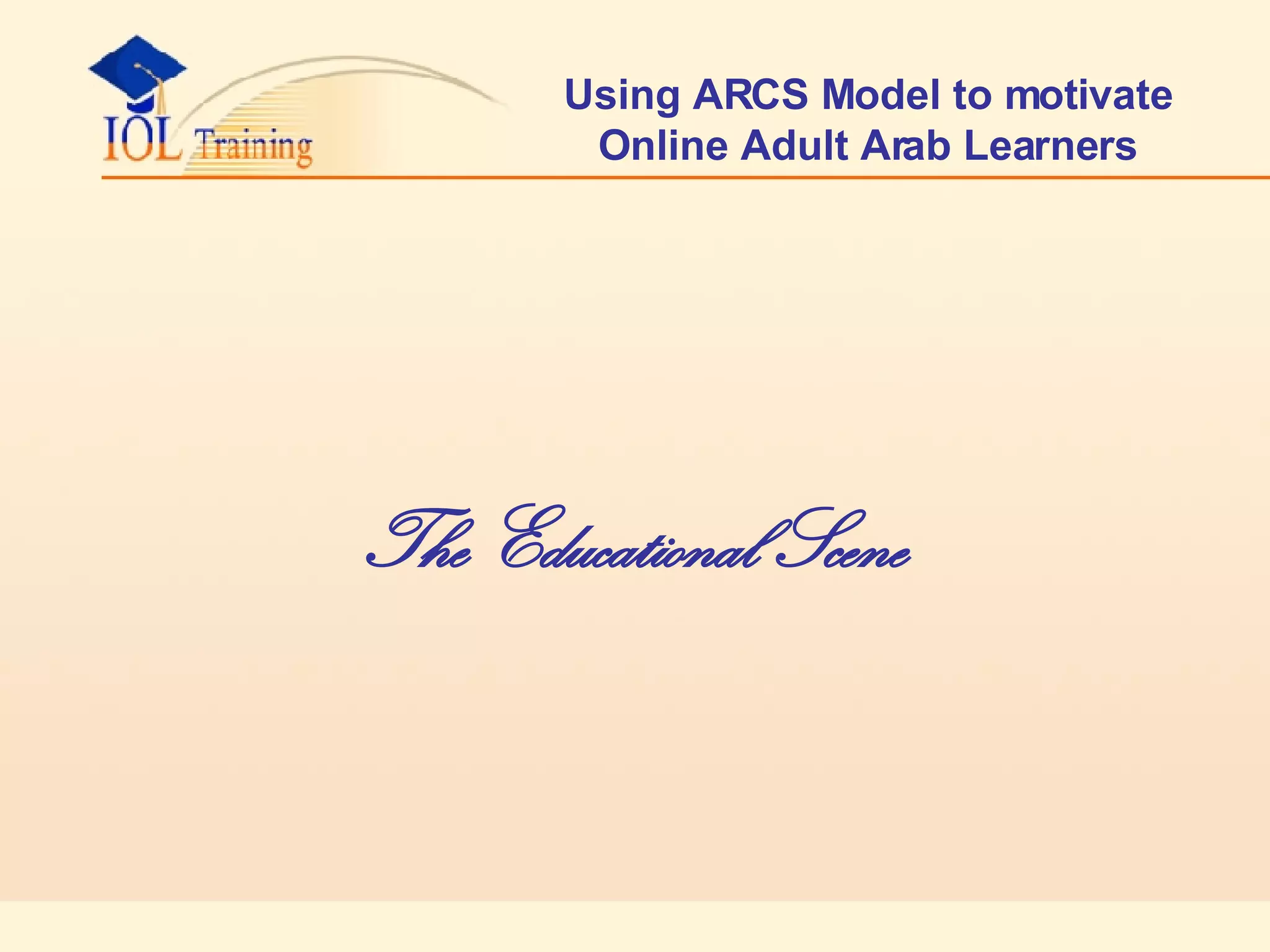 IOL Training

Using ARCS Model to motivate Online Adult Arab Learners

The Educational Scene